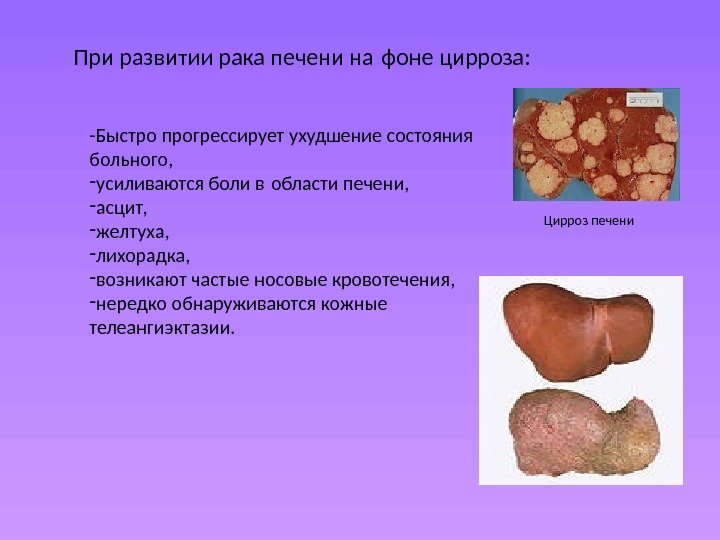 При развитии рака печени на фоне цирроза:

-Быстро прогрессирует ухудшение состояния больного,
-усиливаются боли в области печени,
-асцит,
-желтуха,
-лихорадка,
-возникают частые носовые кровотечения,
-нередко обнаруживаются кожные телеангиэктазии.

Цирроз печени